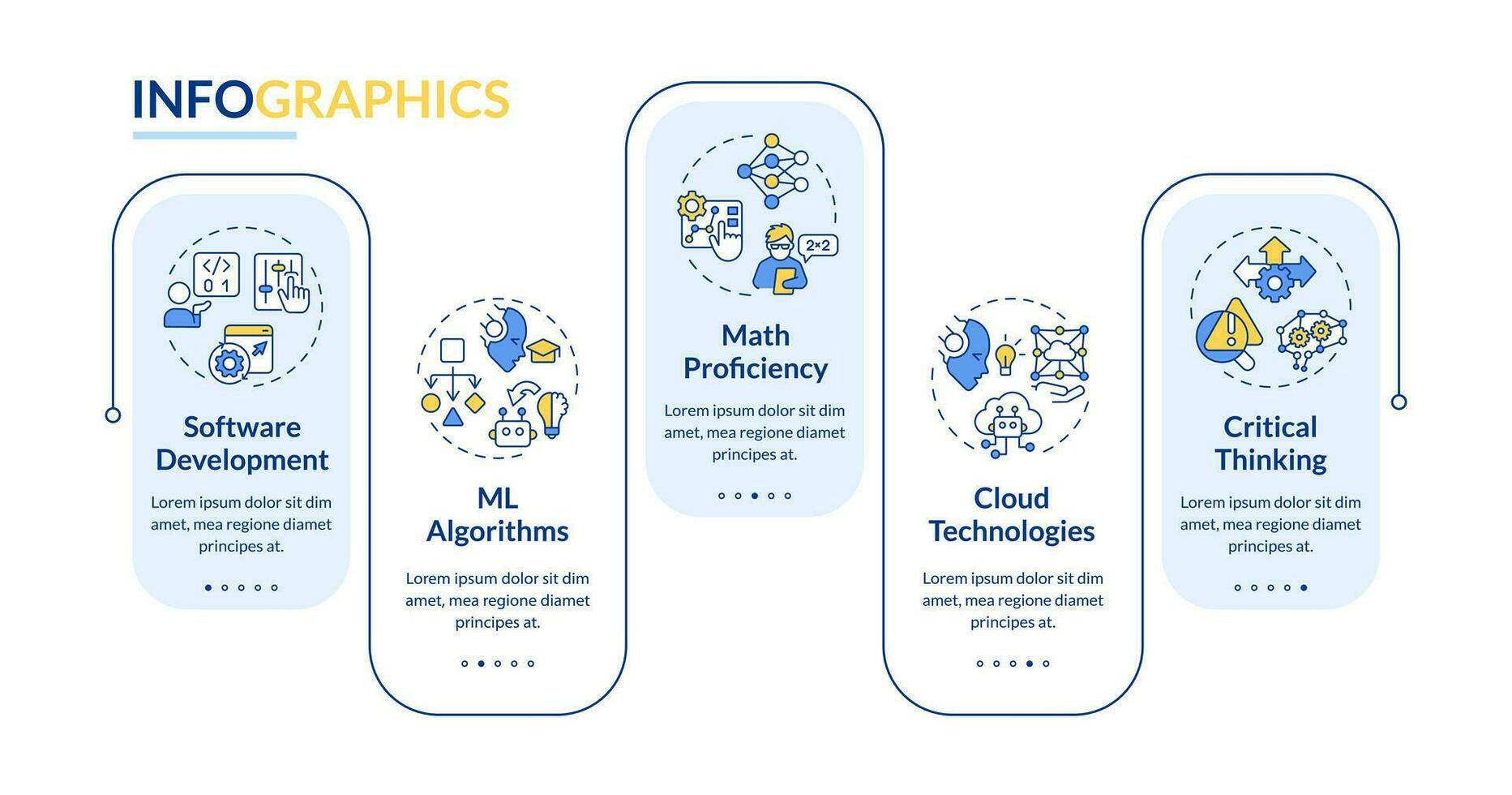 INFOGRAPHICS

</> 0 1

Software Development

Lorem ipsum dolor sit dim amet, mea regione diamet principes at.

ML Algorithms

Lorem ipsum dolor sit dim amet, mea regione diamet principes at.

2×2

Math Proficiency

Lorem ipsum dolor sit dim amet, mea regione diamet principes at.

Cloud Technologies

Lorem ipsum dolor sit dim amet, mea regione diamet principes at.

Critical Thinking

Lorem ipsum dolor sit dim amet, mea regione diamet principes at.